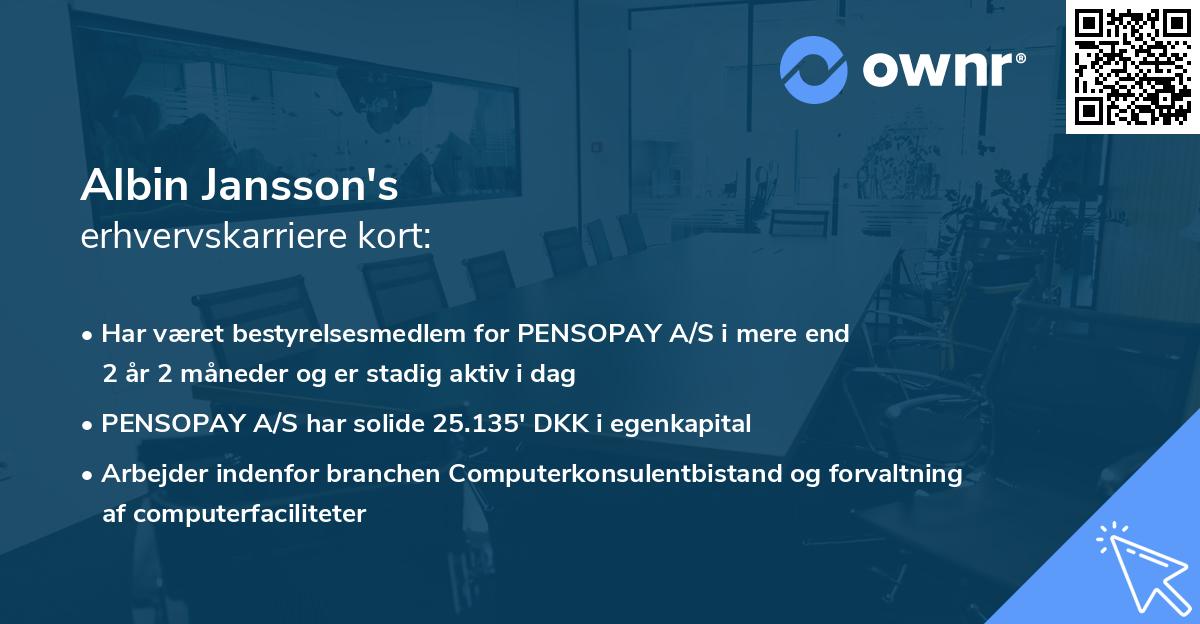 ownr®

Albin Jansson's
erhvervskarriere kort:

• Har været bestyrelsesmedlem for PENSOPAY A/S i mere end 2 år 2 måneder og er stadig aktiv i dag

• PENSOPAY A/S har solide 25.135' DKK i egenkapital

• Arbejder indenfor branchen Computerkonsulentbistand og forvaltning af computerfaciliteter